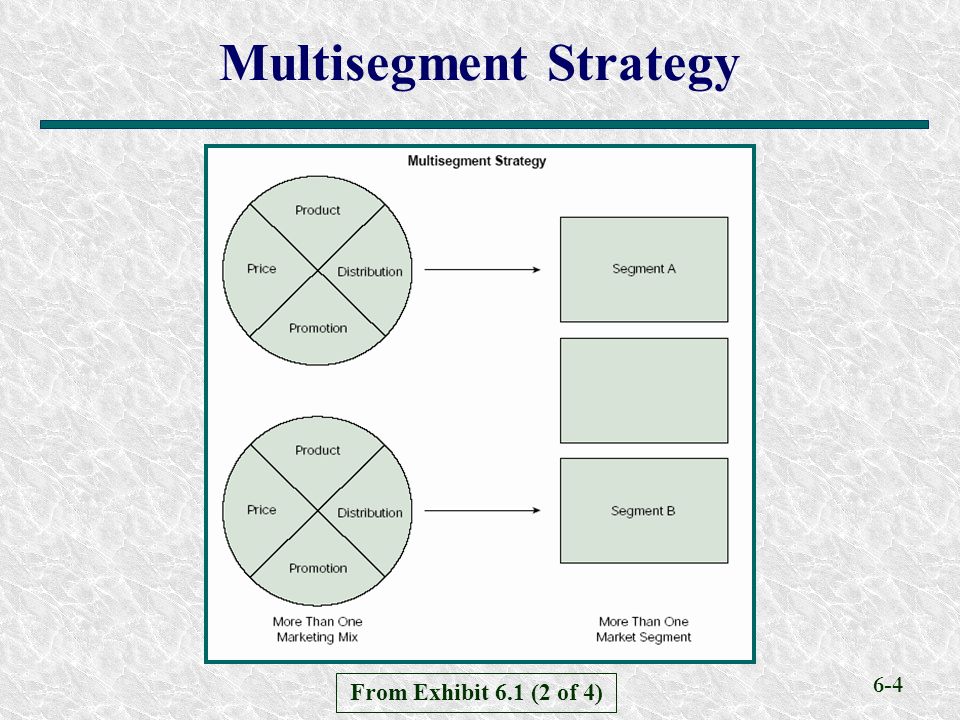 Multisegment Strategy

Multisegment Strategy

Product
Price
Distribution
Promotion

Segment A

Product
Price
Distribution
Promotion

Segment B

More Than One Marketing Mix

More Than One Market Segment

From Exhibit 6.1 (2 of 4)

6-4